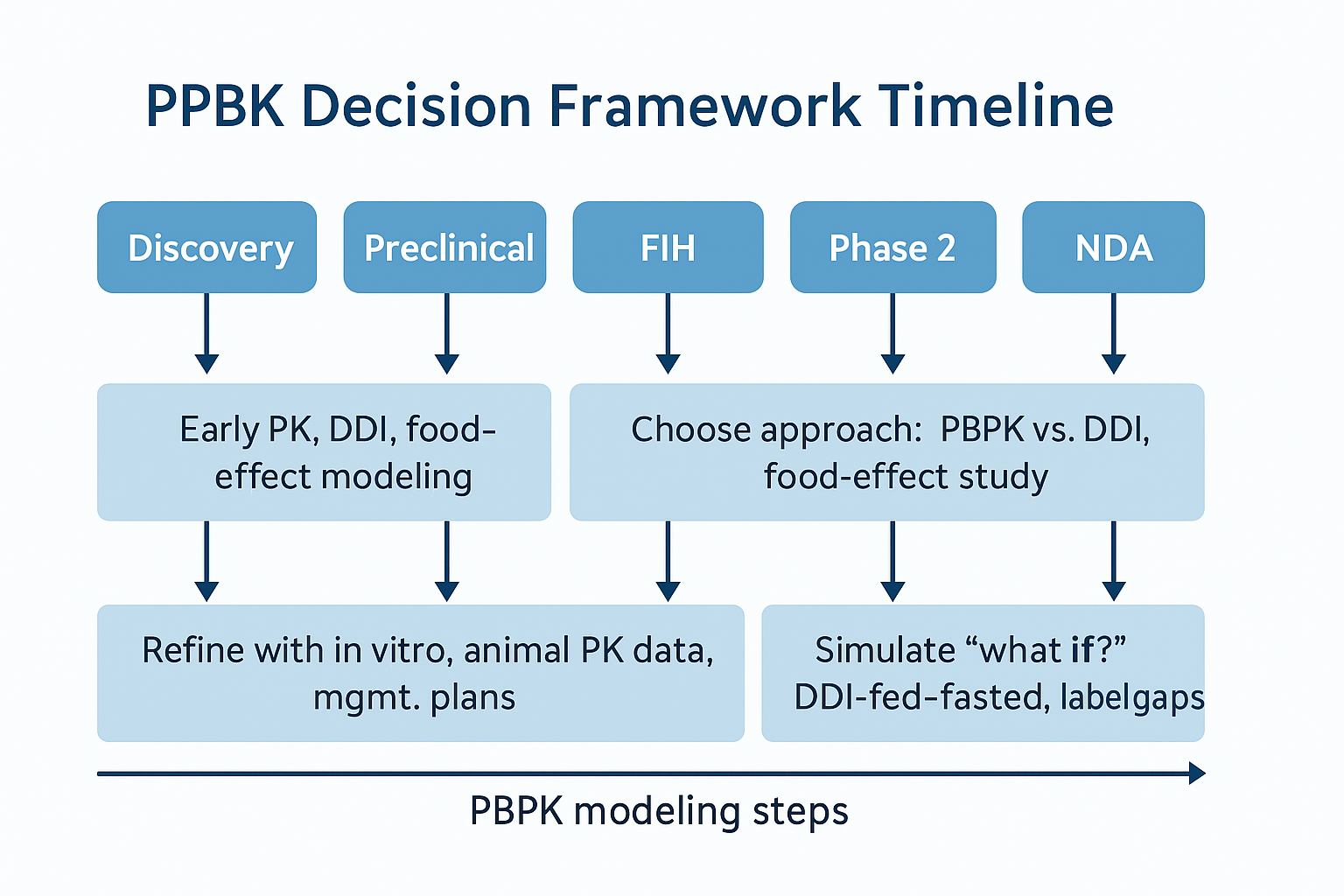 PPBK Decision Framework Timeline

Discovery

Preclinical

FIH

Phase 2

NDA

Early PK, DDI, food-effect modeling

Choose approach: PBPK vs. DDI, food-effect study

Refine with in vitro, animal PK data, mgmt. plans

Simulate “what if?” DDI-fed-fasted, labelgaps

PBPK modeling steps